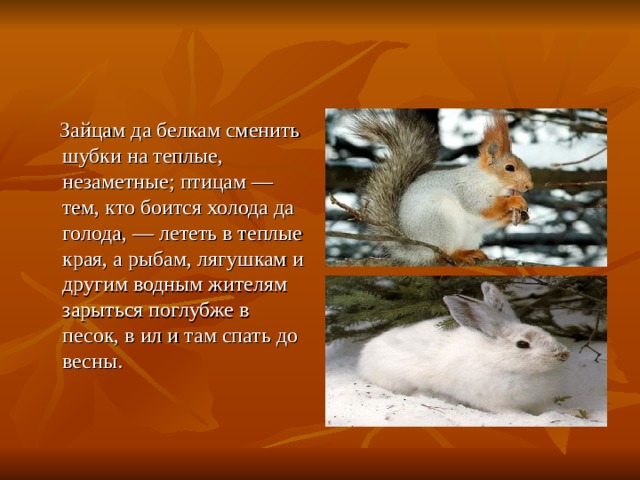 Зайцам да белкам сменить шубки на теплые, незаметные; птицам — тем, кто боится холода да голода, — лететь в теплые края, а рыбам, лягушкам и другим водным жителям зарыться поглубже в песок, в ил и там спать до весны.